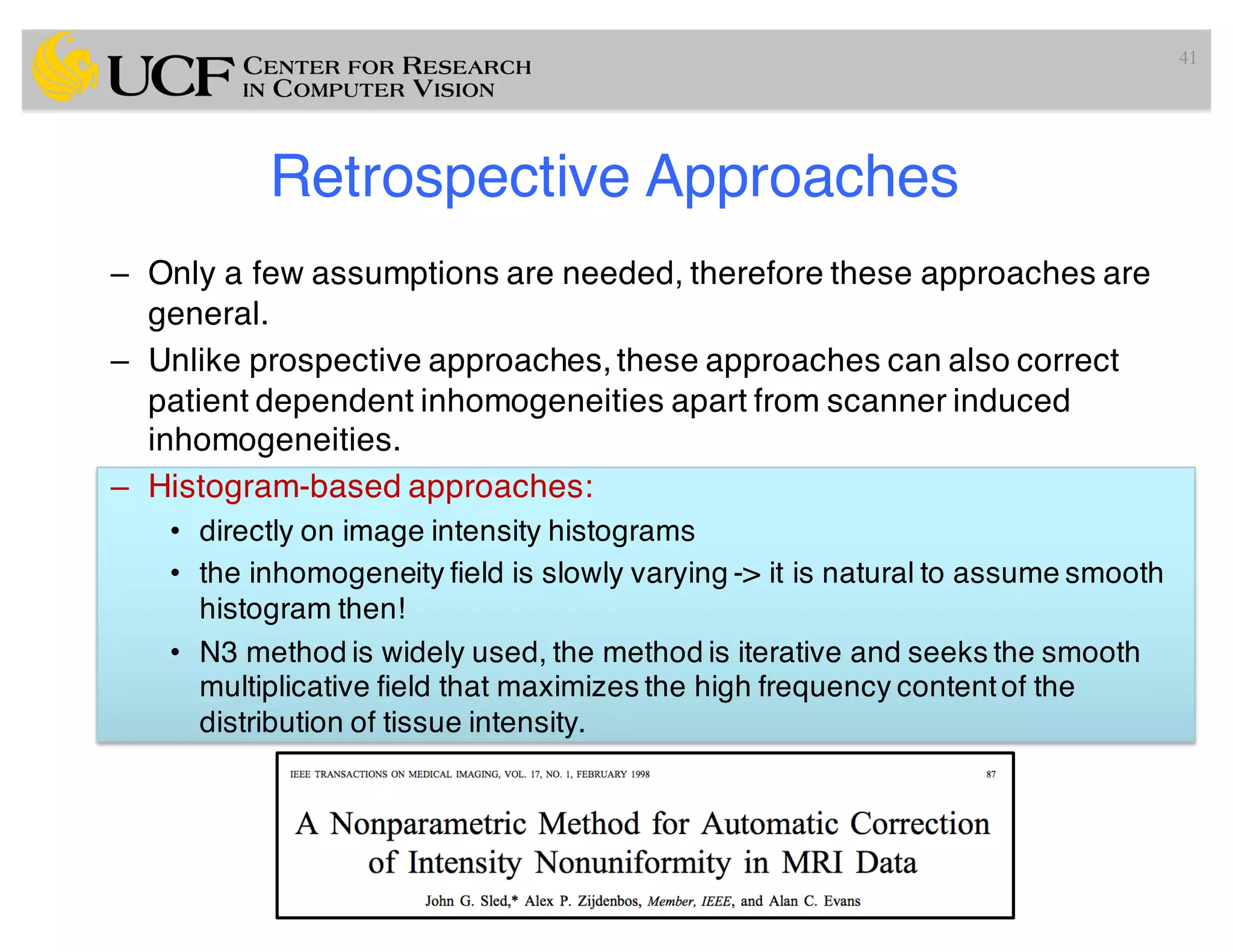 UCF CENTER FOR RESEARCH IN COMPUTER VISION

41

Retrospective Approaches

– Only a few assumptions are needed, therefore these approaches are general.

– Unlike prospective approaches, these approaches can also correct patient dependent inhomogeneities apart from scanner induced inhomogeneities.

– Histogram-based approaches:
• directly on image intensity histograms
• the inhomogeneity field is slowly varying -> it is natural to assume smooth histogram then!
• N3 method is widely used, the method is iterative and seeks the smooth multiplicative field that maximizes the high frequency content of the distribution of tissue intensity.

IEEE TRANSACTIONS ON MEDICAL IMAGING, VOL. 17, NO. 1, FEBRUARY 1998

87

A Nonparametric Method for Automatic Correction of Intensity Nonuniformity in MRI Data

John G. Sled,* Alex P. Zijdenbos, Member, IEEE, and Alan C. Evans